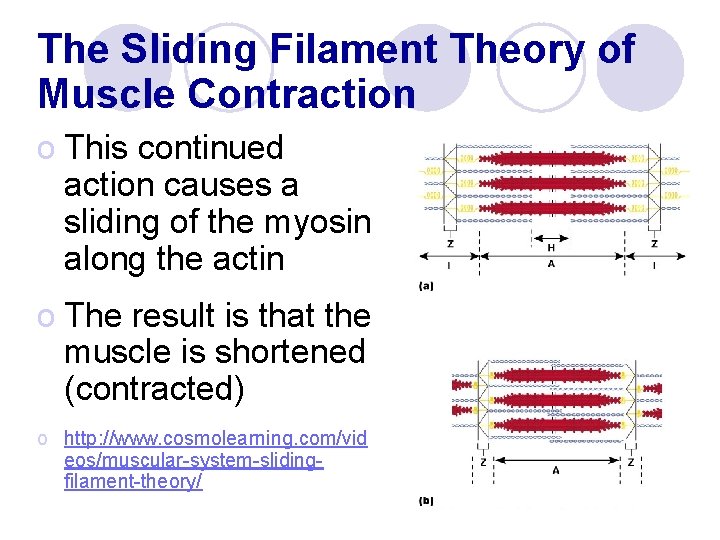 The Sliding Filament Theory of Muscle Contraction

o This continued action causes a sliding of the myosin along the actin

o The result is that the muscle is shortened (contracted)

o http://www.cosmolearning.com/videos/muscular-system-sliding-filament-theory/

Z
H
Z
I
A
I
(a)

Z
A
Z
(b)